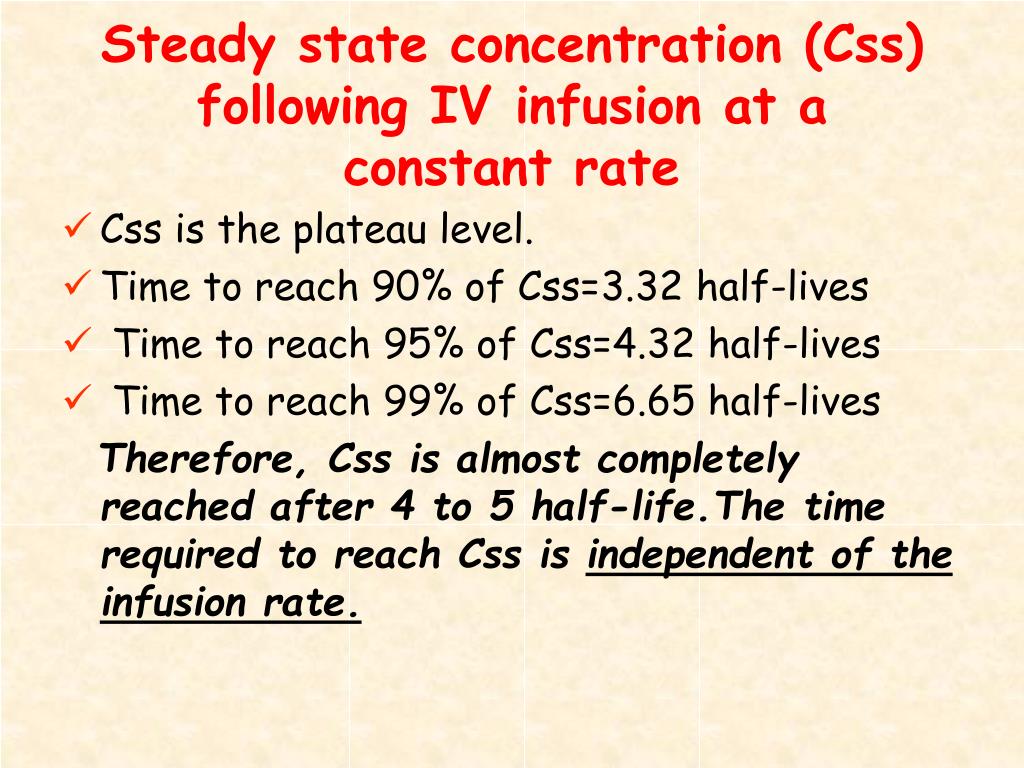 Steady state concentration (Css) following IV infusion at a constant rate

✓ Css is the plateau level.
✓ Time to reach 90% of Css=3.32 half-lives
✓ Time to reach 95% of Css=4.32 half-lives
✓ Time to reach 99% of Css=6.65 half-lives

Therefore, Css is almost completely reached after 4 to 5 half-life.The time required to reach Css is independent of the infusion rate.